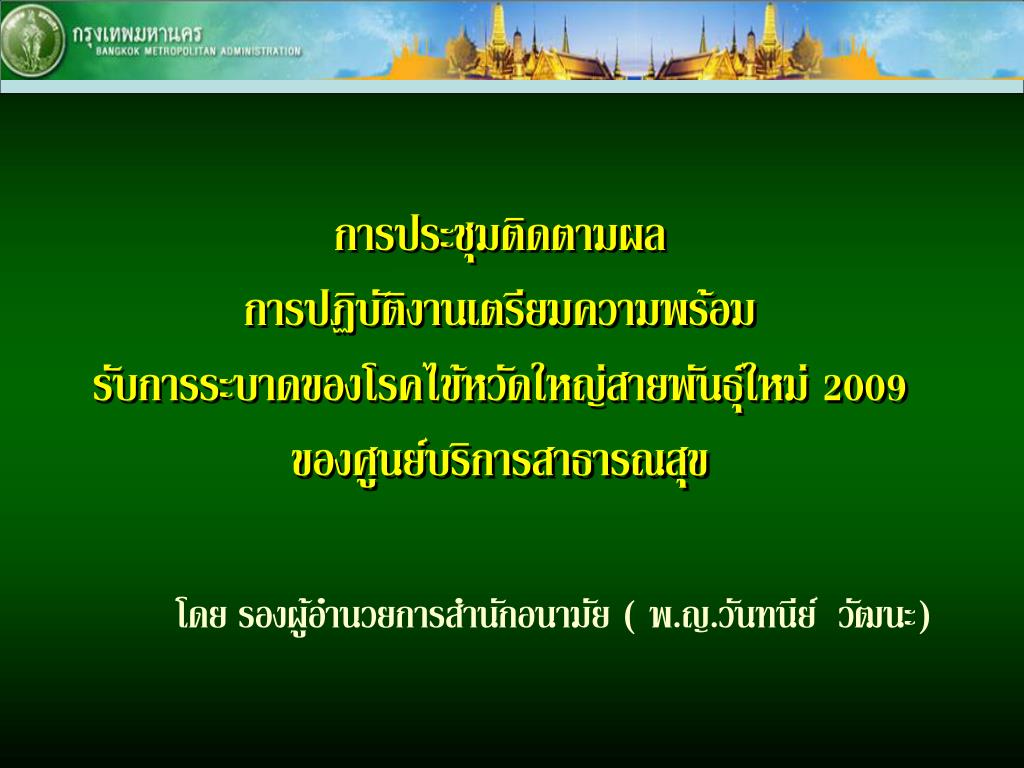 กรุงเทพมหานคร
BANGKOK METROPOLITAN ADMINISTRATION

การประชุมติดตามผล
การปฏิบัติงานเตรียมความพร้อม
รับการระบาดของโรคไข้หวัดใหญ่สายพันธุ์ใหม่ 2009
ของศูนย์บริการสาธารณสุข

โดย รองผู้อำนวยการสำนักอนามัย ( พ.ญ.วันทนีย์ วัฒนะ)